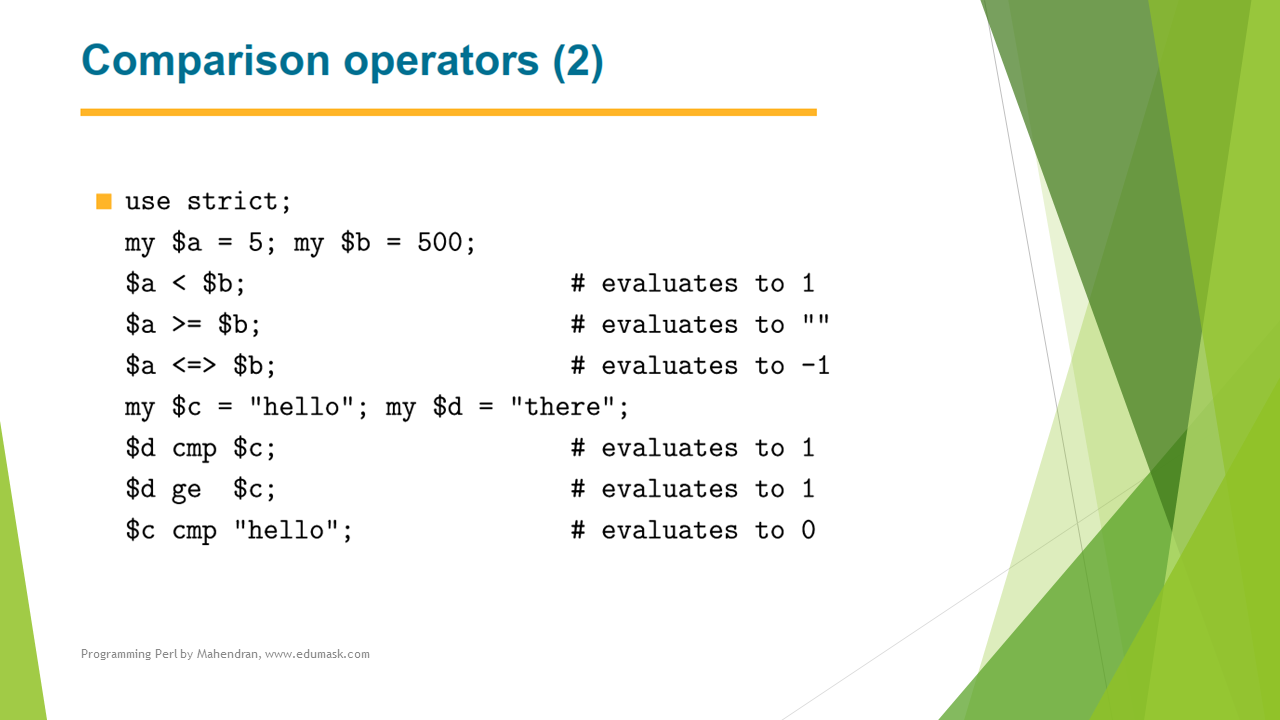 Comparison operators (2)

use strict;
my \$a = 5; my \$b = 500;
\$a < \$b; # evaluates to 1
\$a >= \$b; # evaluates to ""
\$a <=> \$b; # evaluates to -1
my \$c = "hello"; my \$d = "there";
\$d cmp \$c; # evaluates to 1
\$d ge \$c; # evaluates to 1
\$c cmp "hello"; # evaluates to 0

Programming Perl by Mahendran, www.edumask.com